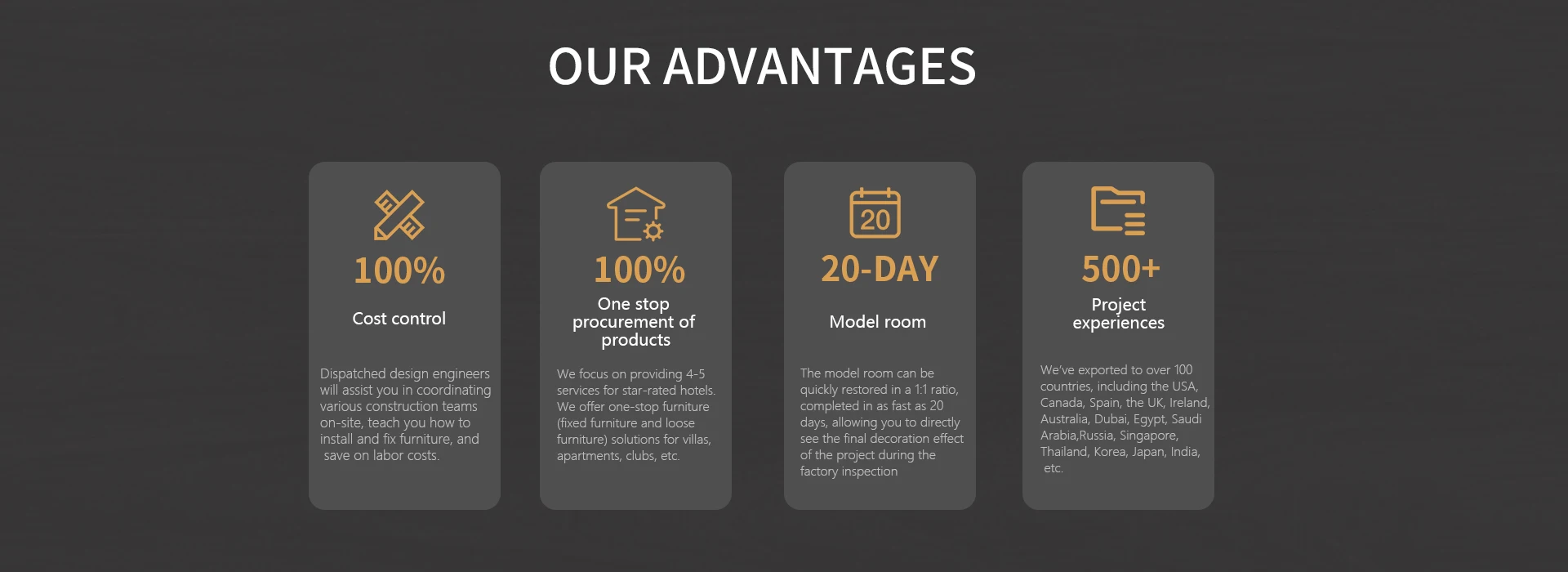 OUR ADVANTAGES

100%

Cost control

Dispatched design engineers will assist you in coordinating various construction teams on-site, teach you how to install and fix furniture, and save on labor costs.

100%

One stop procurement of products

We focus on providing 4-5 services for star-rated hotels. We offer one-stop furniture (fixed furniture and loose furniture) solutions for villas, apartments, clubs, etc.

20

20-DAY

Model room

The model room can be quickly restored in a 1:1 ratio, completed in as fast as 20 days, allowing you to directly see the final decoration effect of the project during the factory inspection

500+

Project experiences

We've exported to over 100 countries, including the USA, Canada, Spain, the UK, Ireland, Australia, Dubai, Egypt, Saudi Arabia,Russia, Singapore, Thailand, Korea, Japan, India, etc.